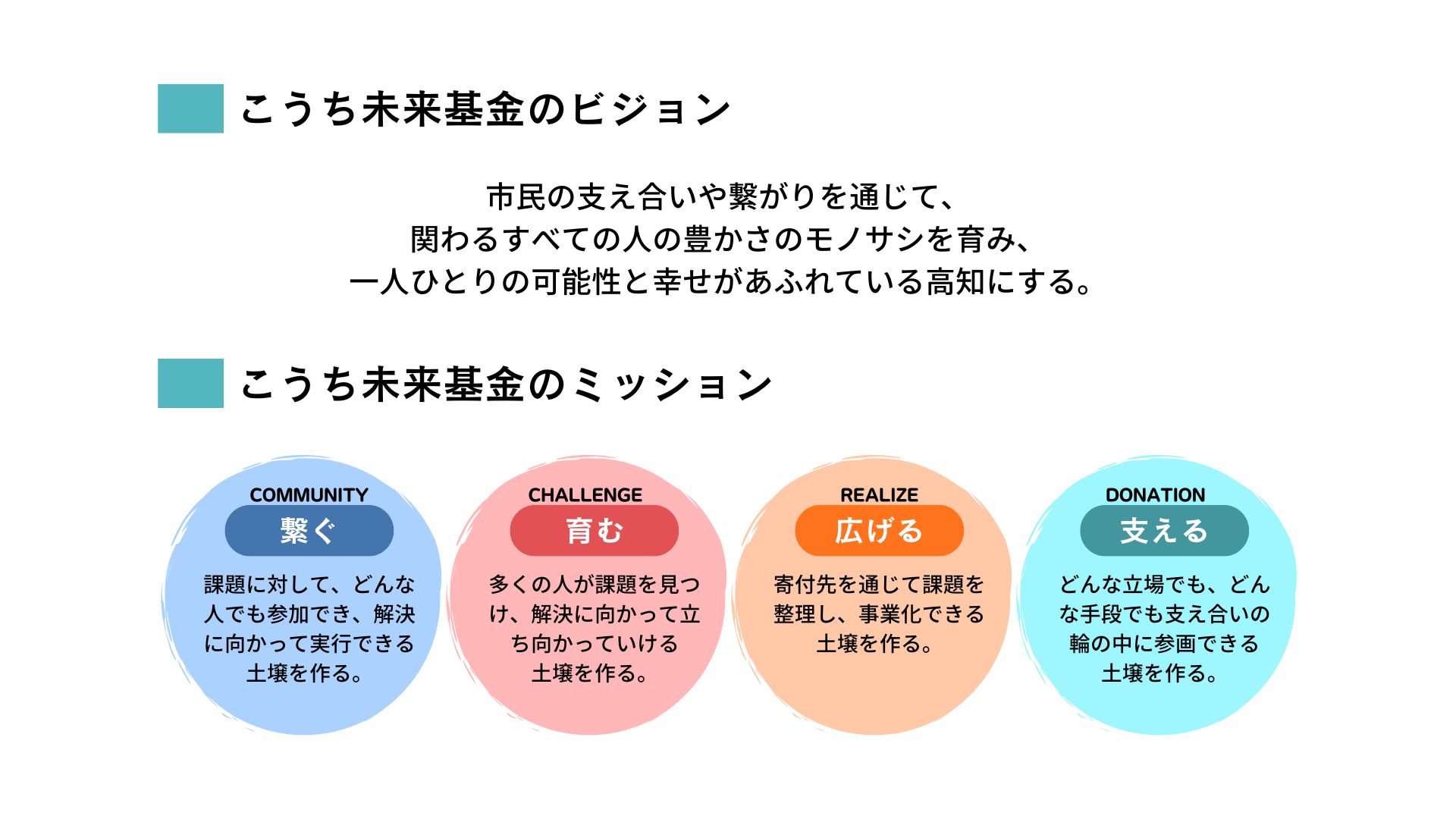 こうち未来基金のビジョン

市民の支え合いや繋がりを通じて、
関わるすべての人の豊かさのモノサシを育み、
一人ひとりの可能性と幸せがあふれている高知にする。

こうち未来基金のミッション

COMMUNITY
繋ぐ
課題に対して、どんな人でも参加でき、解決に向かって実行できる土壌を作る。

CHALLENGE
育む
多くの人が課題を見つけ、解決に向かって立ち向かっていける土壌を作る。

REALIZE
広げる
寄付先を通じて課題を整理し、事業化できる土壌を作る。

DONATION
支える
どんな立場でも、どんな手段でも支え合いの輪の中に参画できる土壌を作る。